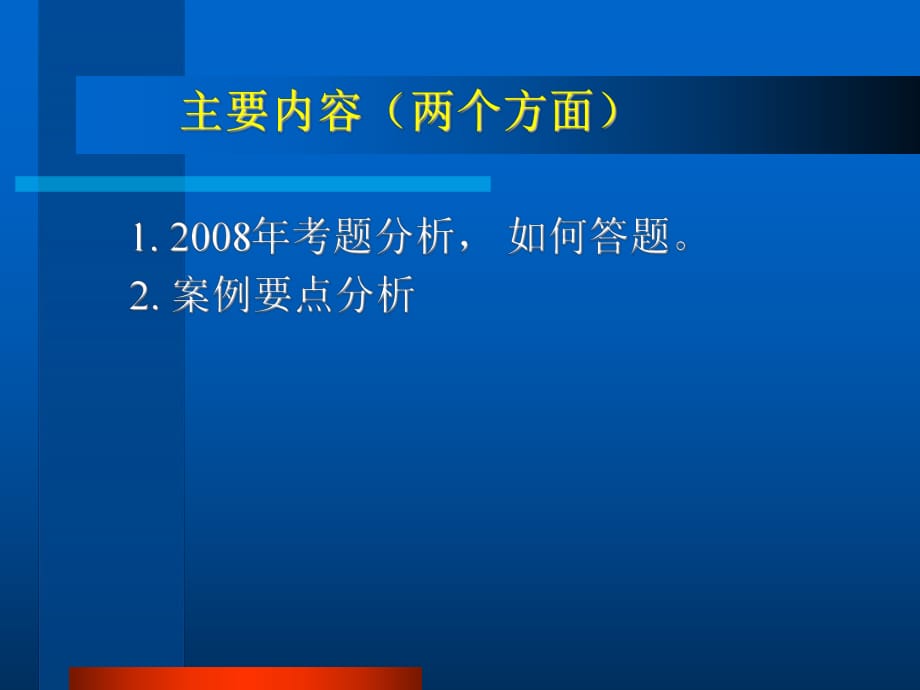 主要内容（两个方面）

1. 2008年考题分析， 如何答题。
2. 案例要点分析